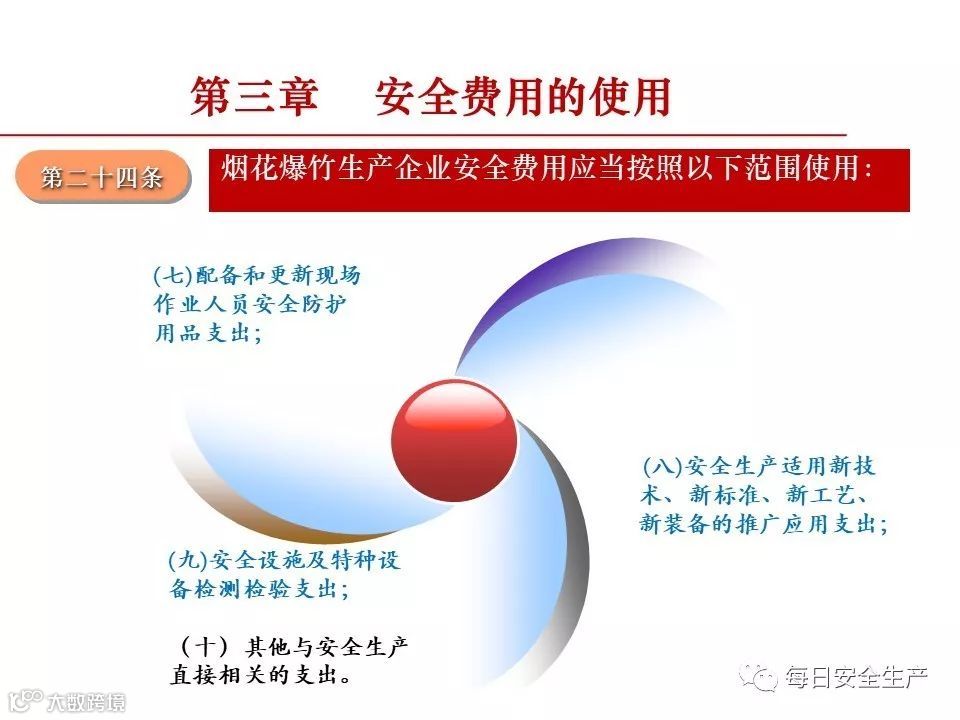 第三章　安全费用的使用

第二十四条

烟花爆竹生产企业安全费用应当按照以下范围使用：

(七)配备和更新现场作业人员安全防护用品支出；

(八)安全生产适用新技术、新标准、新工艺、新装备的推广应用支出；

(九)安全设施及特种设备检测检验支出；

（十）其他与安全生产直接相关的支出。

每日安全生产

大数跨境